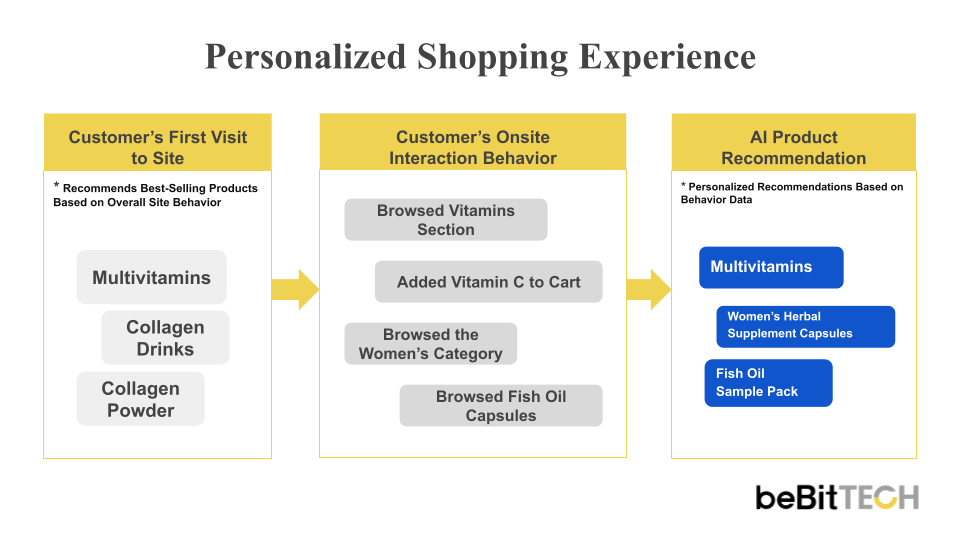 Personalized Shopping Experience

Customer's First Visit to Site

* Recommends Best-Selling Products Based on Overall Site Behavior

Multivitamins

Collagen Drinks

Collagen Powder

Customer's Onsite Interaction Behavior

Browsed Vitamins Section

Added Vitamin C to Cart

Browsed the Women's Category

Browsed Fish Oil Capsules

AI Product Recommendation

* Personalized Recommendations Based on Behavior Data

Multivitamins

Women's Herbal Supplement Capsules

Fish Oil Sample Pack

beBitTECH